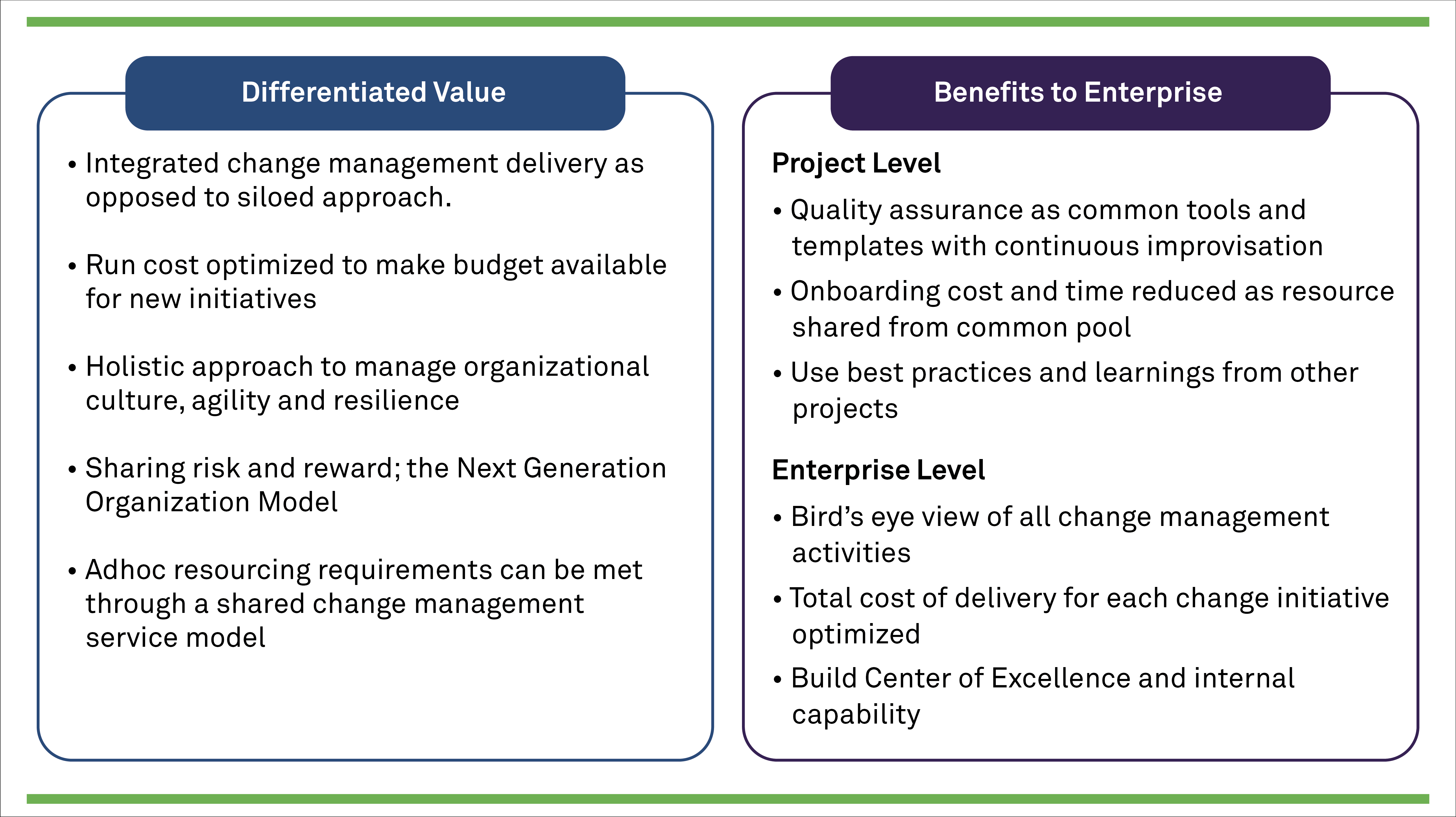 Differentiated Value

• Integrated change management delivery as opposed to siloed approach.

• Run cost optimized to make budget available for new initiatives

• Holistic approach to manage organizational culture, agility and resilience

• Sharing risk and reward; the Next Generation Organization Model

• Adhoc resourcing requirements can be met through a shared change management service model

Benefits to Enterprise

Project Level

• Quality assurance as common tools and templates with continuous improvisation

• Onboarding cost and time reduced as resource shared from common pool

• Use best practices and learnings from other projects

Enterprise Level

• Bird's eye view of all change management activities

• Total cost of delivery for each change initiative optimized

• Build Center of Excellence and internal capability